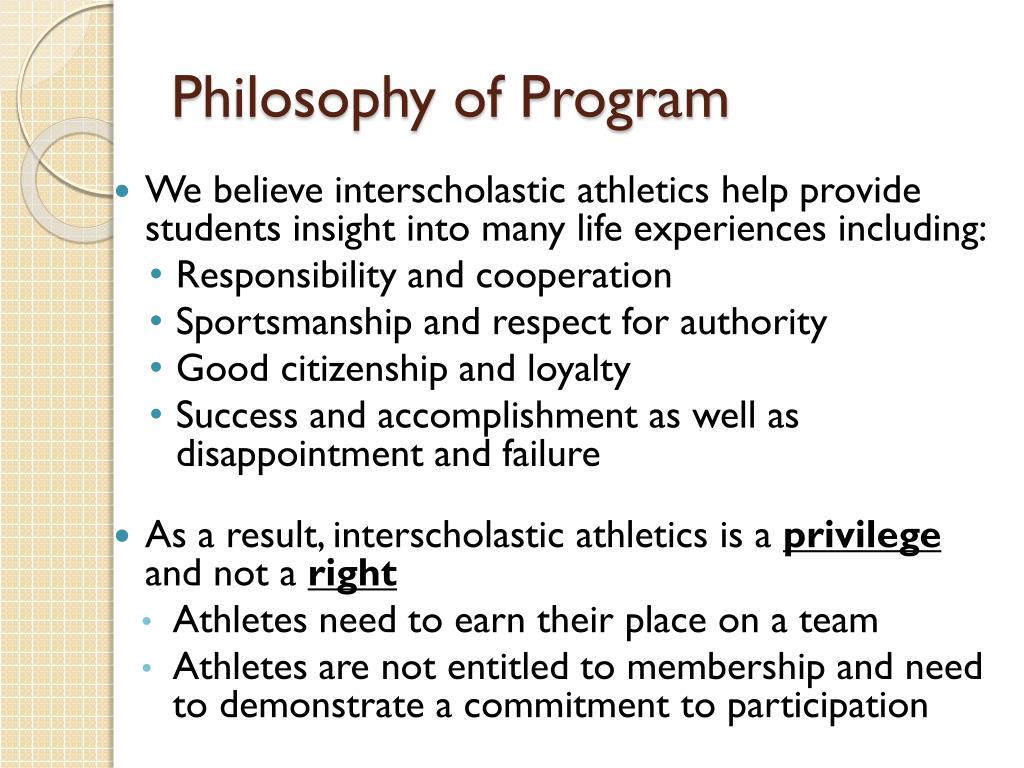 Philosophy of Program

• We believe interscholastic athletics help provide students insight into many life experiences including:
• Responsibility and cooperation
• Sportsmanship and respect for authority
• Good citizenship and loyalty
• Success and accomplishment as well as disappointment and failure

• As a result, interscholastic athletics is a privilege and not a right
• Athletes need to earn their place on a team
• Athletes are not entitled to membership and need to demonstrate a commitment to participation